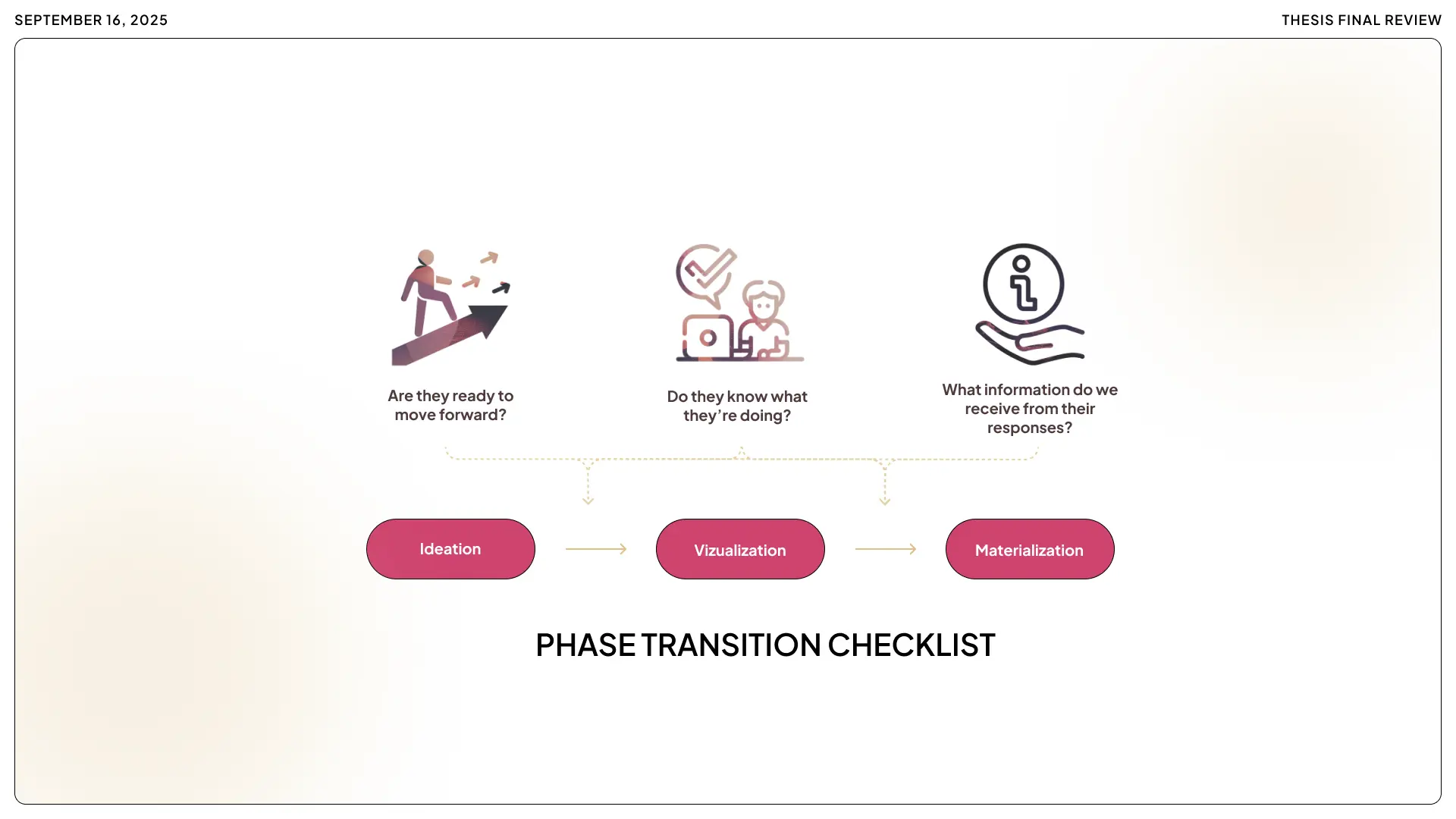 SEPTEMBER 16, 2025

THESIS FINAL REVIEW

Are they ready to move forward?

Do they know what they're doing?

What information do we receive from their responses?

Ideation

Vizualization

Materialization

PHASE TRANSITION CHECKLIST